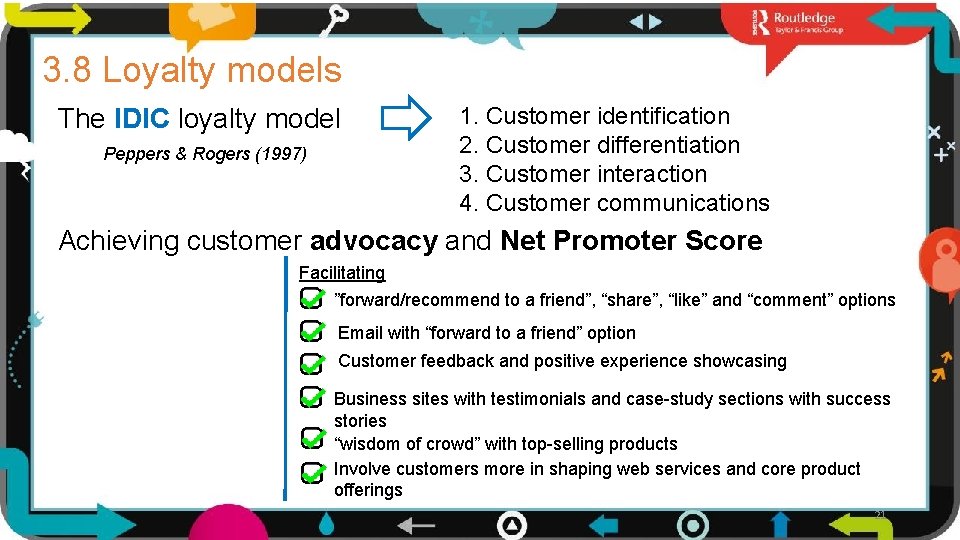 Routledge
Taylor & Francis Group

3.8 Loyalty models

The IDIC loyalty model

Peppers & Rogers (1997)

1. Customer identification
2. Customer differentiation
3. Customer interaction
4. Customer communications

Achieving customer advocacy and Net Promoter Score

Facilitating

”forward/recommend to a friend”, “share”, “like” and “comment” options

Email with “forward to a friend” option

Customer feedback and positive experience showcasing

Business sites with testimonials and case-study sections with success stories

“wisdom of crowd” with top-selling products

Involve customers more in shaping web services and core product offerings

21